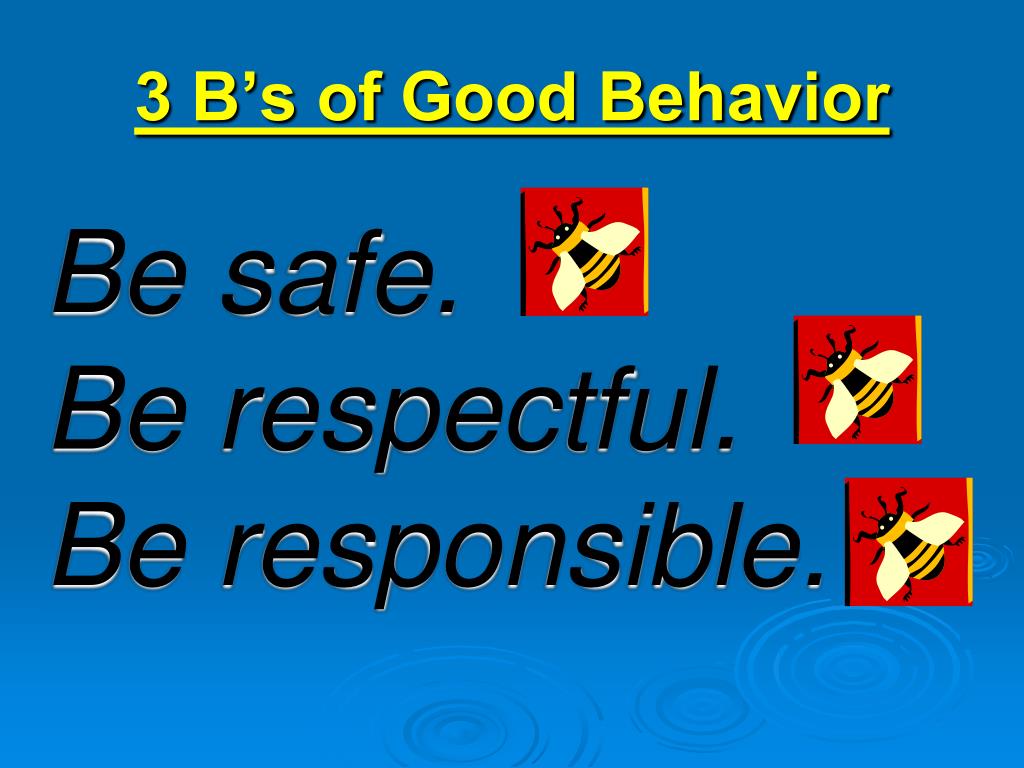 3 B’s of Good Behavior

Be safe.
Be respectful.
Be responsible.